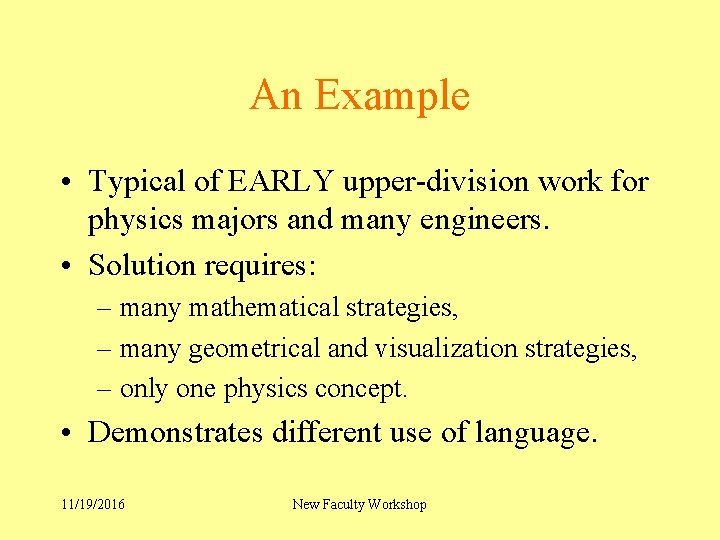 An Example

• Typical of EARLY upper-division work for physics majors and many engineers.

• Solution requires:
– many mathematical strategies,
– many geometrical and visualization strategies,
– only one physics concept.

• Demonstrates different use of language.

11/19/2016 New Faculty Workshop